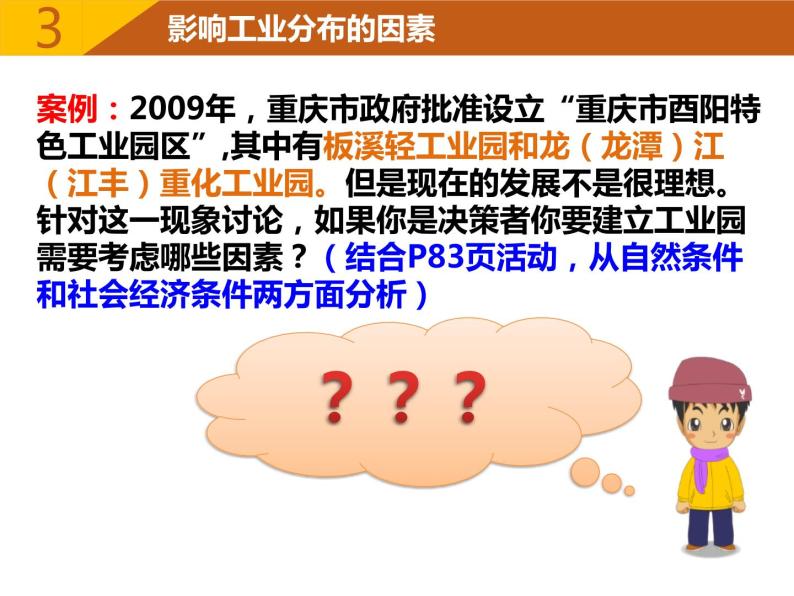 3 影响工业分布的因素

案例：2009年，重庆市政府批准设立“重庆市酉阳特色工业园区”,其中有板溪轻工业园和龙（龙潭）江（江丰）重化工业园。但是现在的发展不是很理想。针对这一现象讨论，如果你是决策者你要建立工业园需要考虑哪些因素？（结合P83页活动，从自然条件和社会经济条件两方面分析）

？？？